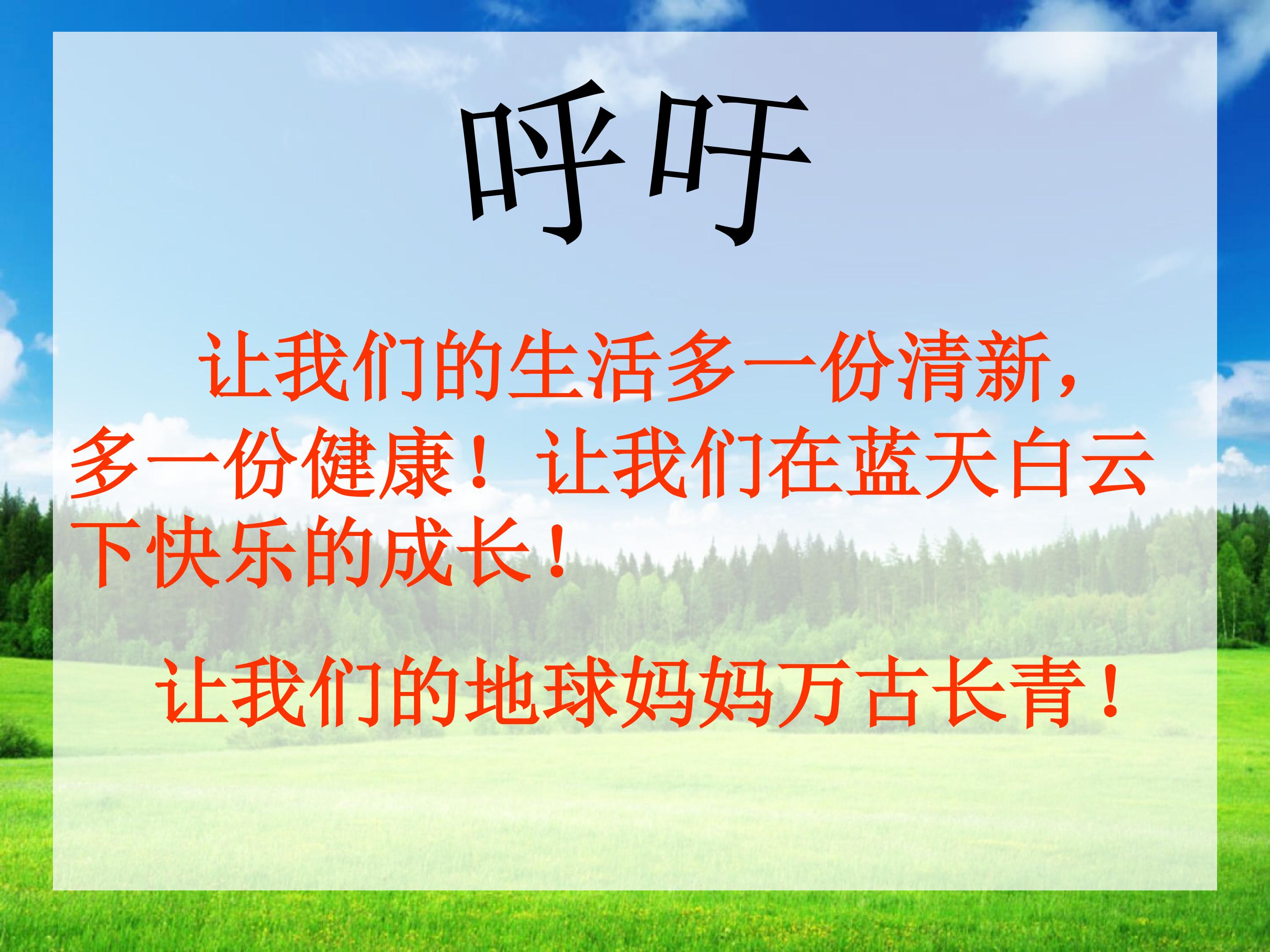 呼吁

让我们的生活多一份清新，多一份健康！让我们在蓝天白云下快乐的成长！

让我们的地球妈妈万古长青！